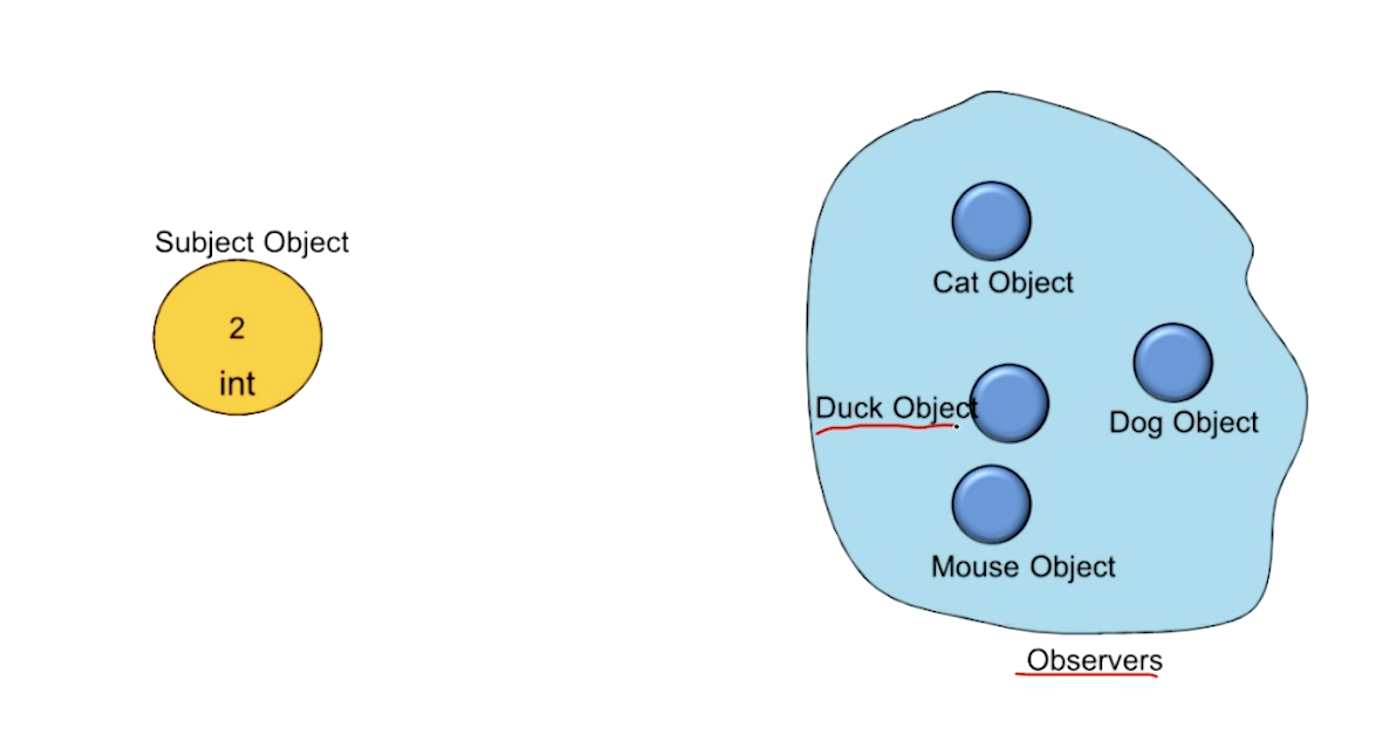 Subject Object

2

int

Cat Object

Duck Object

Dog Object

Mouse Object

Observers